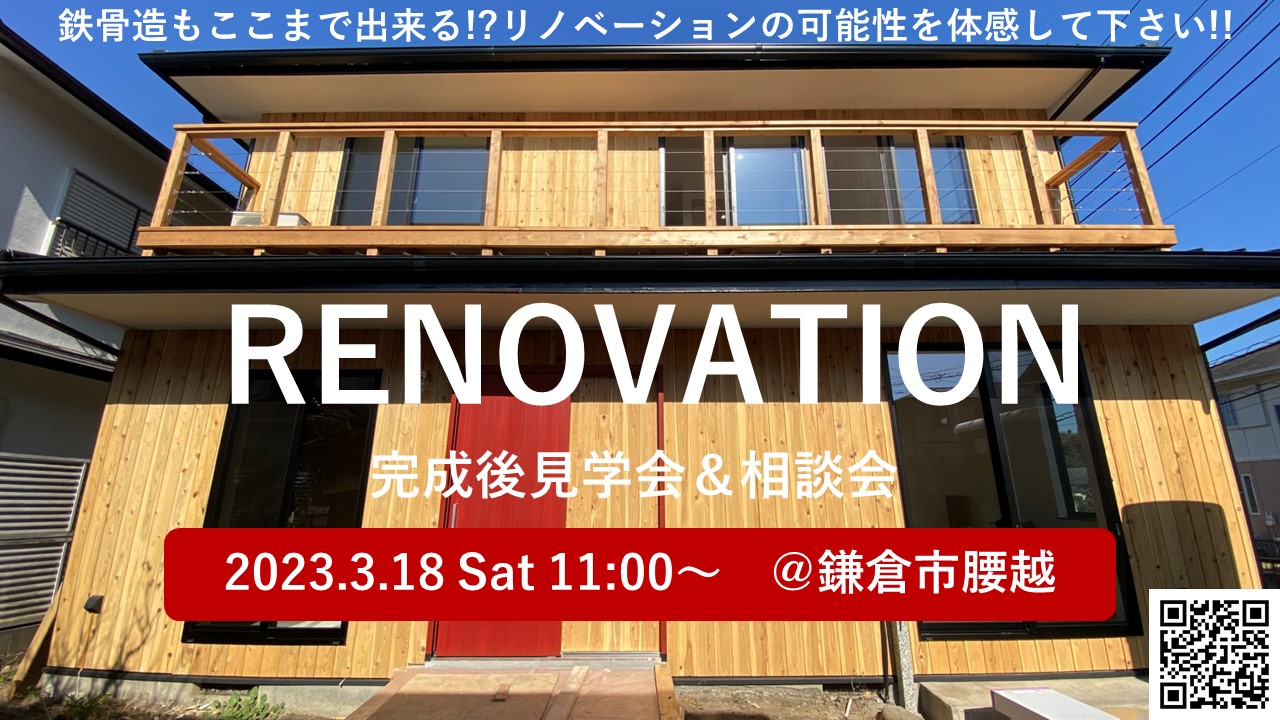 鉄骨造もここまで出来る!?リノベーションの可能性を体感して下さい!!

RENOVATION

完成後見学会＆相談会

2023.3.18 Sat 11:00～　＠鎌倉市腰越